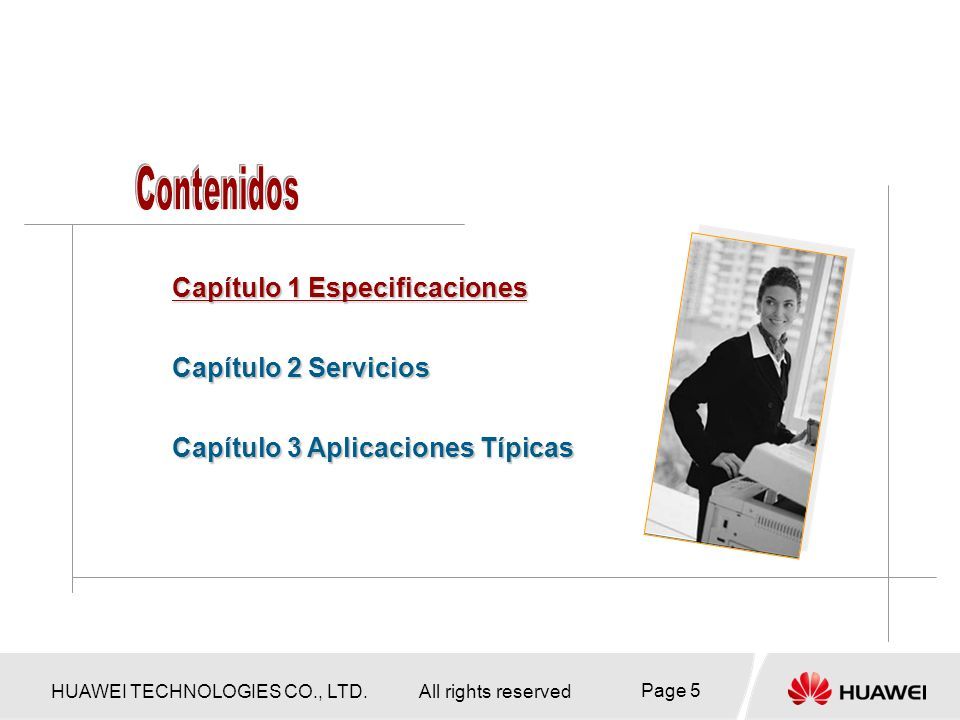 Contenidos

Capítulo 1 Especificaciones

Capítulo 2 Servicios

Capítulo 3 Aplicaciones Típicas

HUAWEI TECHNOLOGIES CO., LTD. All rights reserved Page 5

HUAWEI